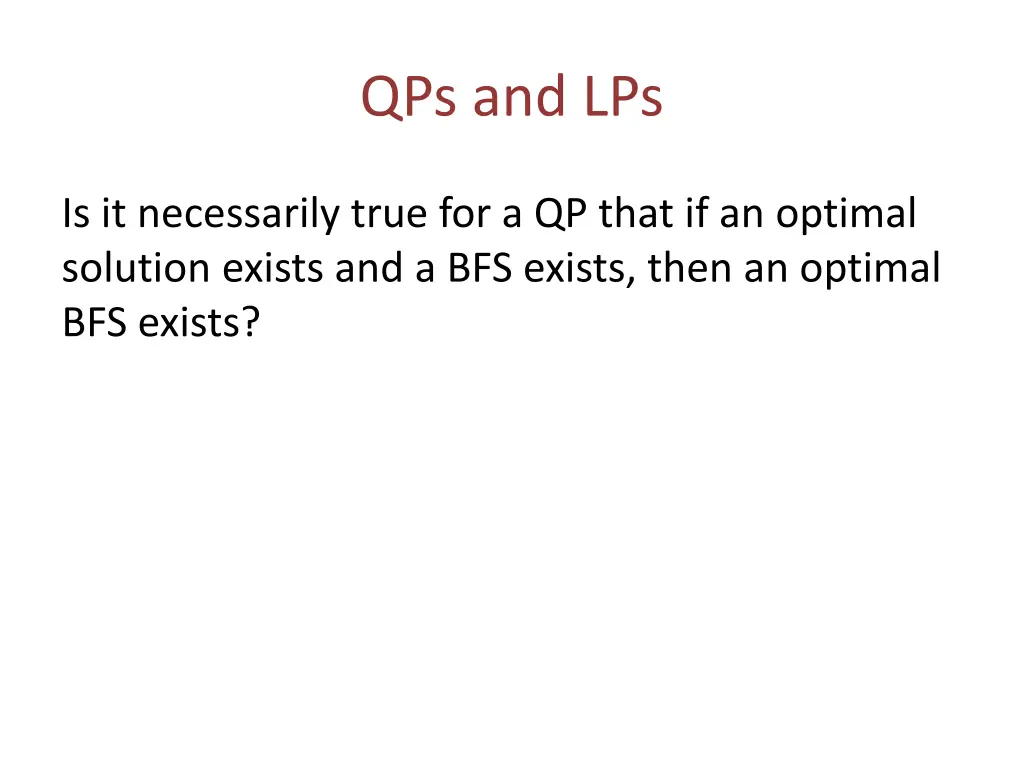 QPs and LPs

Is it necessarily true for a QP that if an optimal solution exists and a BFS exists, then an optimal BFS exists?